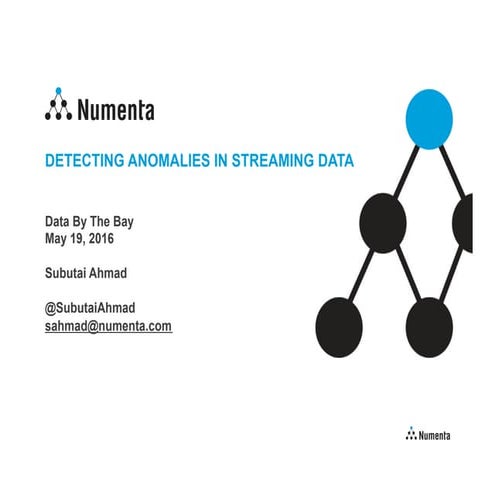 Numenta

DETECTING ANOMALIES IN STREAMING DATA

Data By The Bay
May 19, 2016

Subutai Ahmad

@SubutaiAhmad
sahmad@numenta.com

Numenta